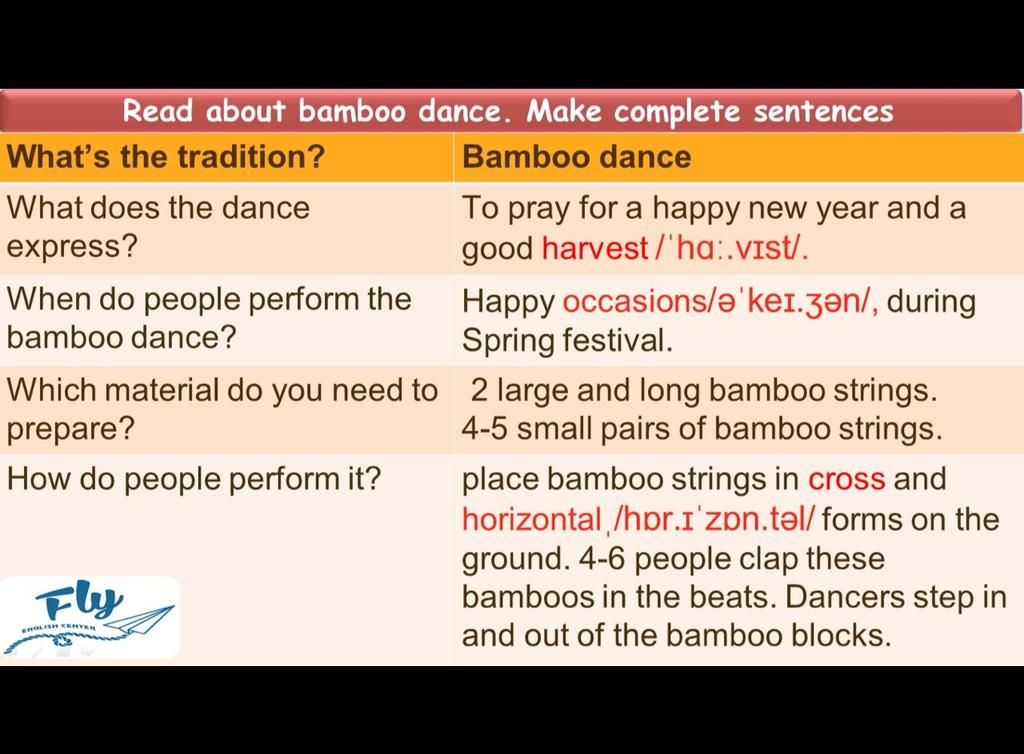 Read about bamboo dance. Make complete sentences

| What's the tradition? | Bamboo dance |
|---|---|
| What does the dance express? | To pray for a happy new year and a good harvest /ˈhɑː.vɪst/. |
| When do people perform the bamboo dance? | Happy occasions/əˈkeɪ.ʒən/, during Spring festival. |
| Which material do you need to prepare? | 2 large and long bamboo strings. 4-5 small pairs of bamboo strings. |
| How do people perform it? | place bamboo strings in cross and horizontal ˌ/hɒr.ɪˈzɒn.təl/ forms on the ground. 4-6 people clap these bamboos in the beats. Dancers step in and out of the bamboo blocks. |

Fly
ENGLISH CENTER